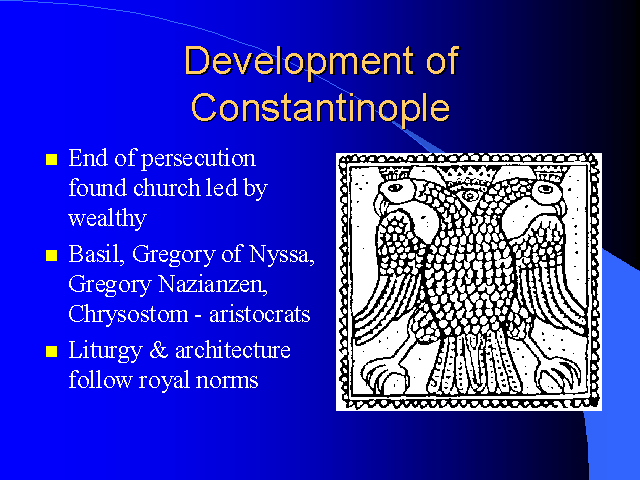 Development of Constantinople

- End of persecution found church led by wealthy
- Basil, Gregory of Nyssa, Gregory Nazianzen, Chrysostom - aristocrats
- Liturgy & architecture follow royal norms